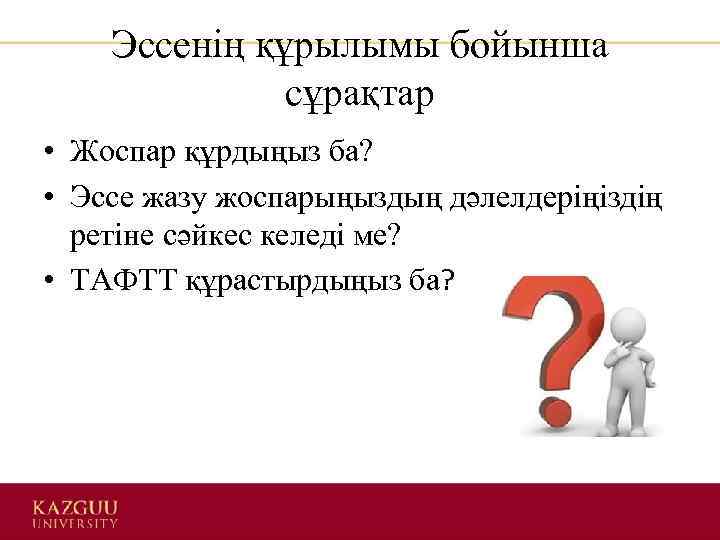 Эссенің құрылымы бойынша сұрақтар

• Жоспар құрдыңыз ба?
• Эссе жазу жоспарыңыздың дәлелдеріңіздің ретіне сәйкес келеді ме?
• ТАФТТ құрастырдыңыз ба?

KAZGUU
UNIVERSITY